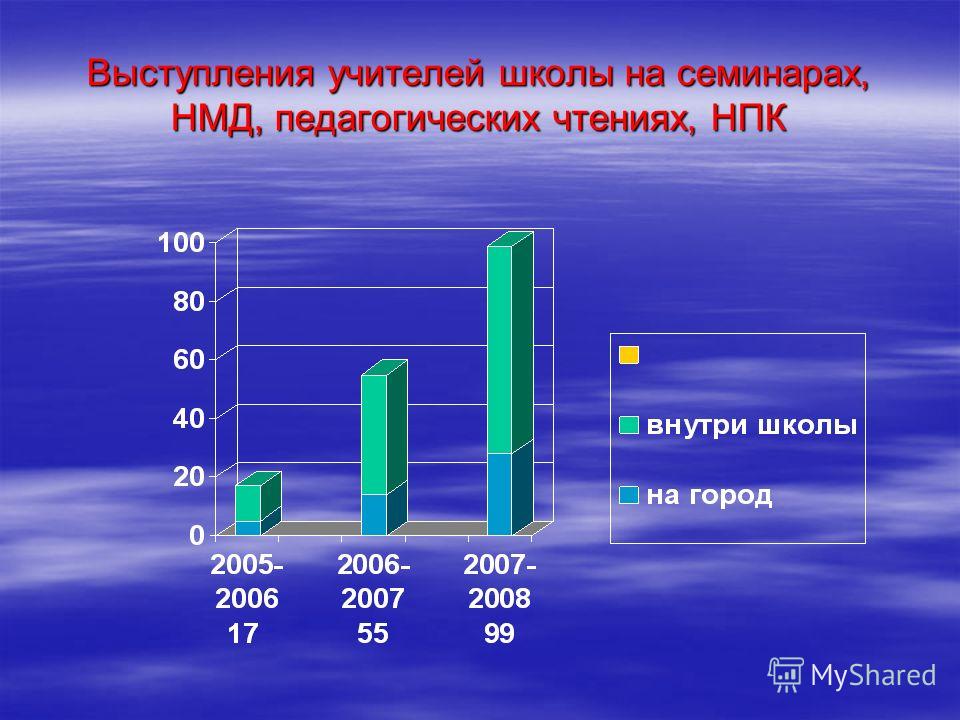 Выступления учителей школы на семинарах, НМД, педагогических чтениях, НПК

100
80
60
40
20
0

2005-2006 17
2006-2007 55
2007-2008 99

внутри школы
на город

MyShared